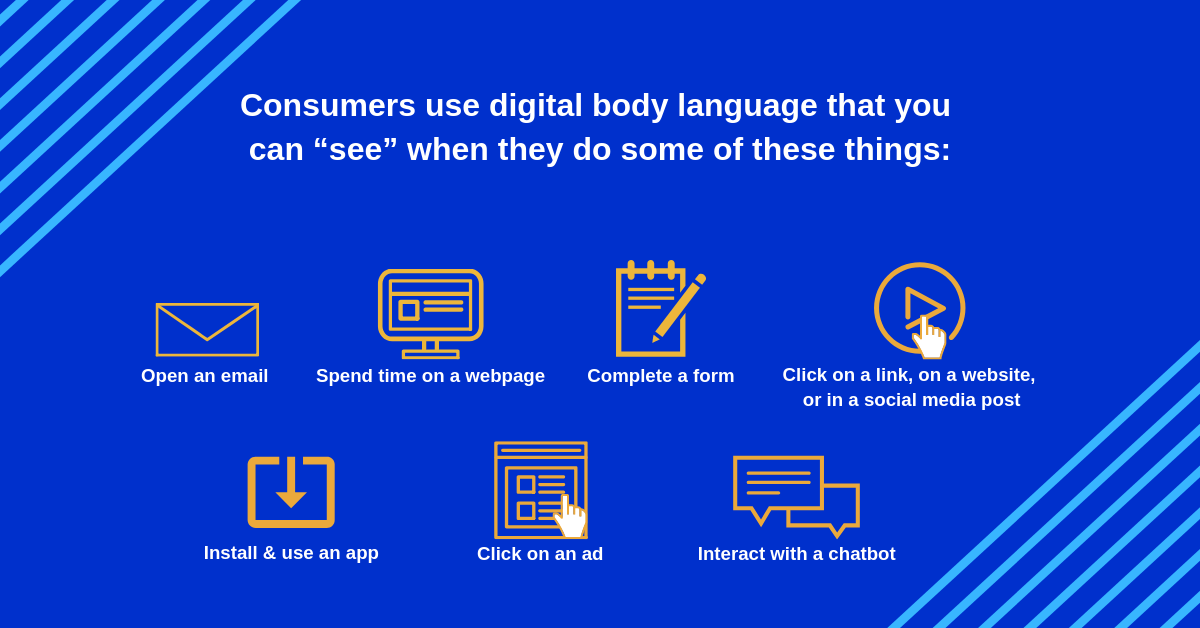 Consumers use digital body language that you can “see” when they do some of these things:

Open an email

Spend time on a webpage

Complete a form

Click on a link, on a website, or in a social media post

Install & use an app

Click on an ad

Interact with a chatbot